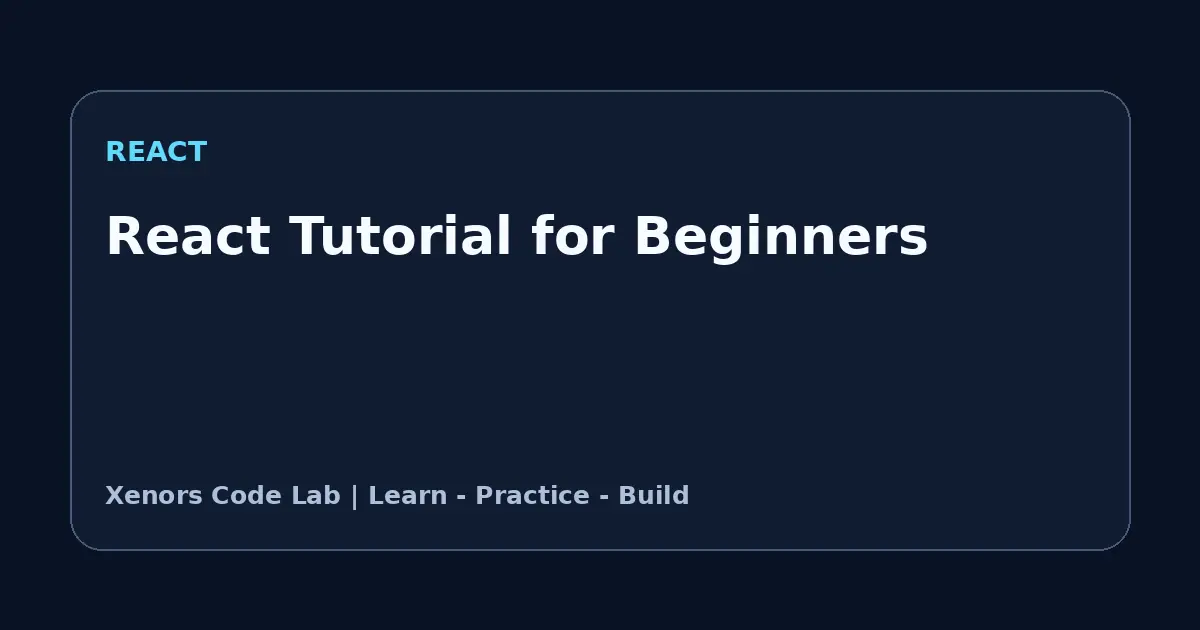 REACT

React Tutorial for Beginners

Xenors Code Lab | Learn - Practice - Build